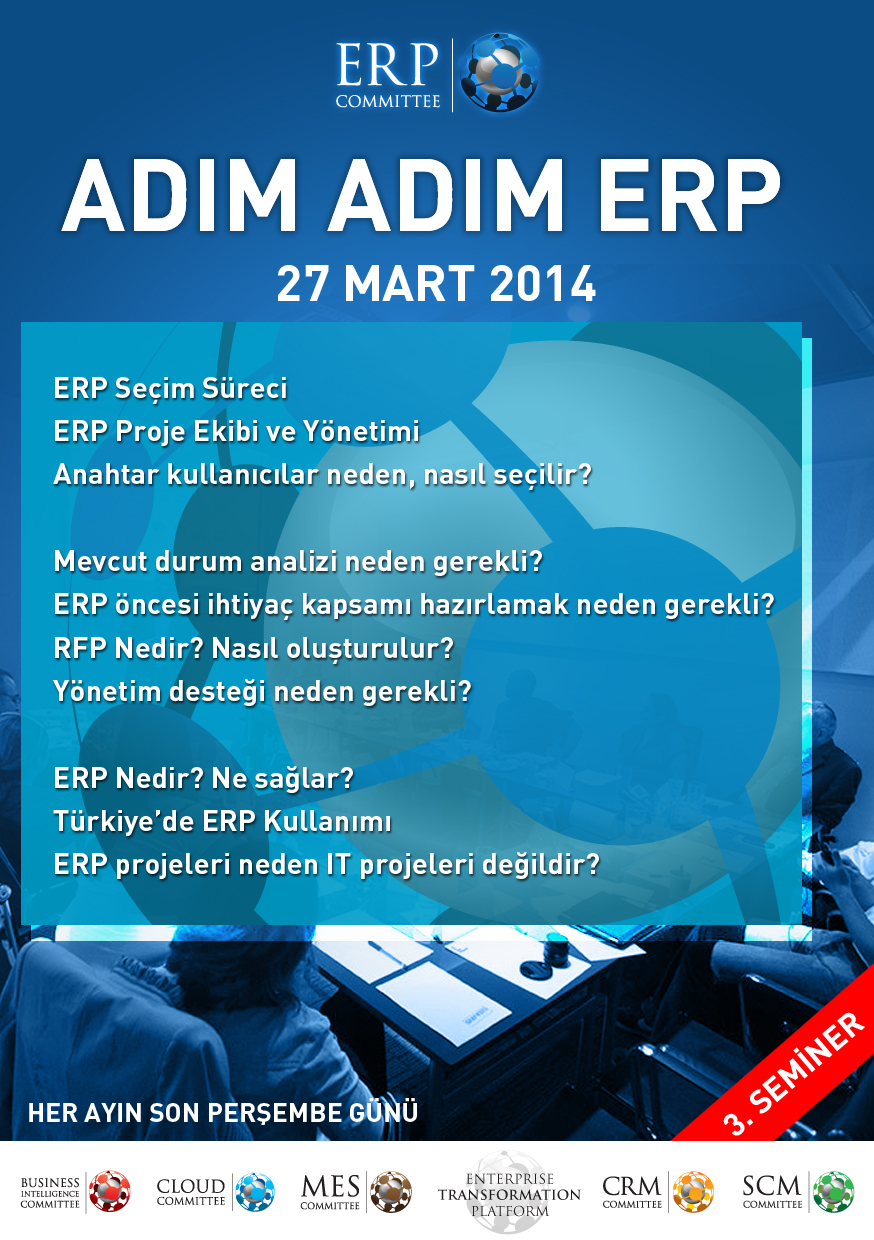 ERP COMMITTEE

ADIM ADIM ERP

27 MART 2014

ERP Seçim Süreci
ERP Proje Ekibi ve Yönetimi
Anahtar kullanıcılar neden, nasıl seçilir?

Mevcut durum analizi neden gerekli?
ERP öncesi ihtiyaç kapsamı hazırlamak neden gerekli?
RFP Nedir? Nasıl oluşturulur?
Yönetim desteği neden gerekli?

ERP Nedir? Ne sağlar?
Türkiye'de ERP Kullanımı
ERP projeleri neden IT projeleri değildir?

HER AYIN SON PERŞEMBE GÜNÜ

3. SEMİNER

BUSINESS INTELLIGENCE COMMITTEE

CLOUD COMMITTEE

MES COMMITTEE

ENTERPRISE TRANSFORMATION PLATFORM

CRM COMMITTEE

SCM COMMITTEE